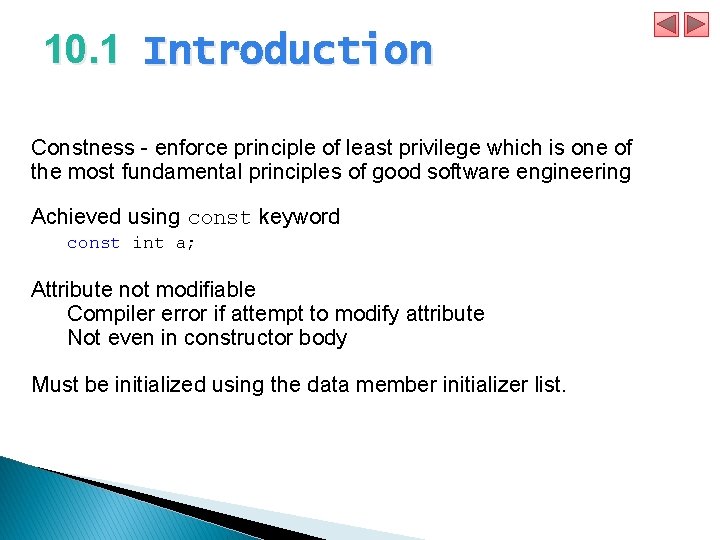 10.1 Introduction

Constness - enforce principle of least privilege which is one of the most fundamental principles of good software engineering

Achieved using const keyword
const int a;

Attribute not modifiable
Compiler error if attempt to modify attribute
Not even in constructor body

Must be initialized using the data member initializer list.